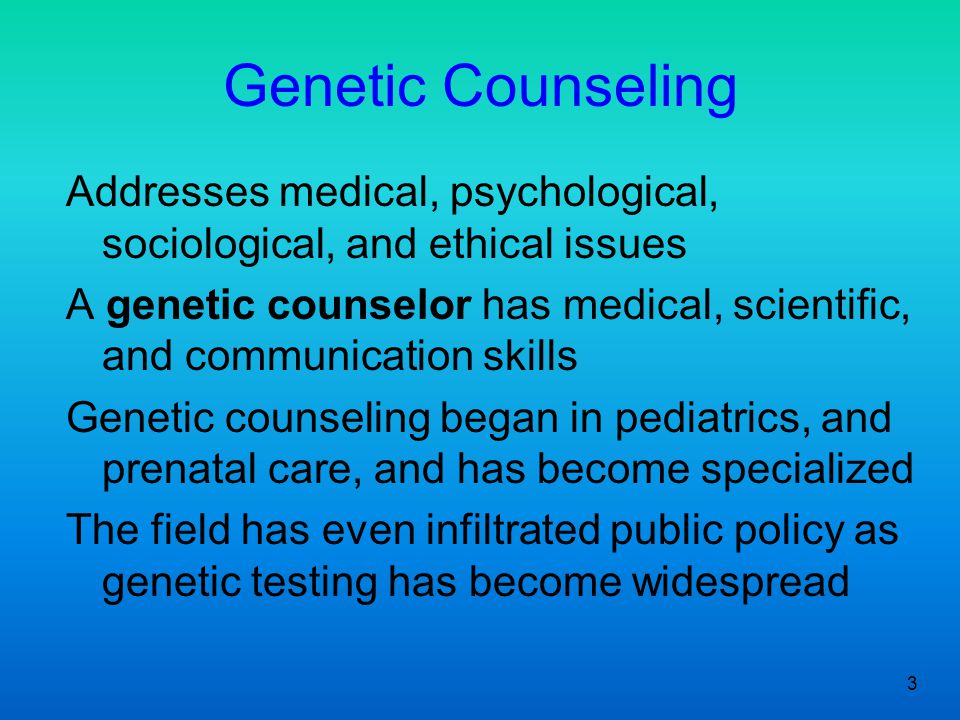 Genetic Counseling

Addresses medical, psychological, sociological, and ethical issues

A genetic counselor has medical, scientific, and communication skills

Genetic counseling began in pediatrics, and prenatal care, and has become specialized

The field has even infiltrated public policy as genetic testing has become widespread

3